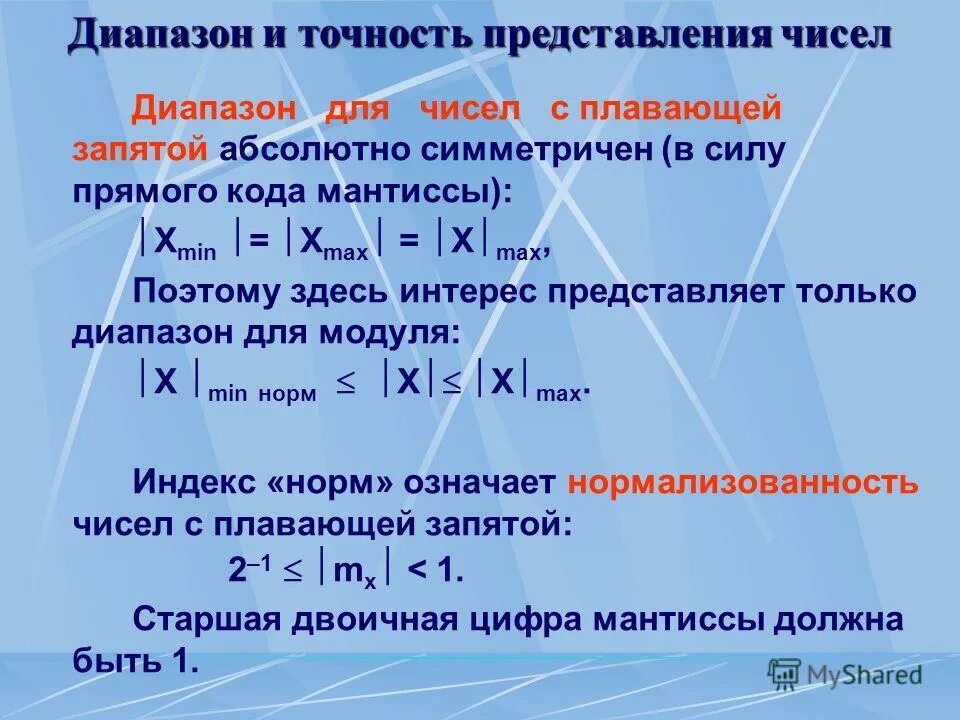 Диапазон и точность представления чисел

Диапазон для чисел с плавающей запятой абсолютно симметричен (в силу прямого кода мантиссы):

$|X_{min}| = |X_{max}| = |X|_{max}$,

Поэтому здесь интерес представляет только диапазон для модуля:

$|X|_{min\ норм} \leq |X| \leq |X|_{max}$.

Индекс «норм» означает нормализованность чисел с плавающей запятой:

$2^{-1} \leq |m_x| < 1$.

Старшая двоичная цифра мантиссы должна быть 1.

MyShared